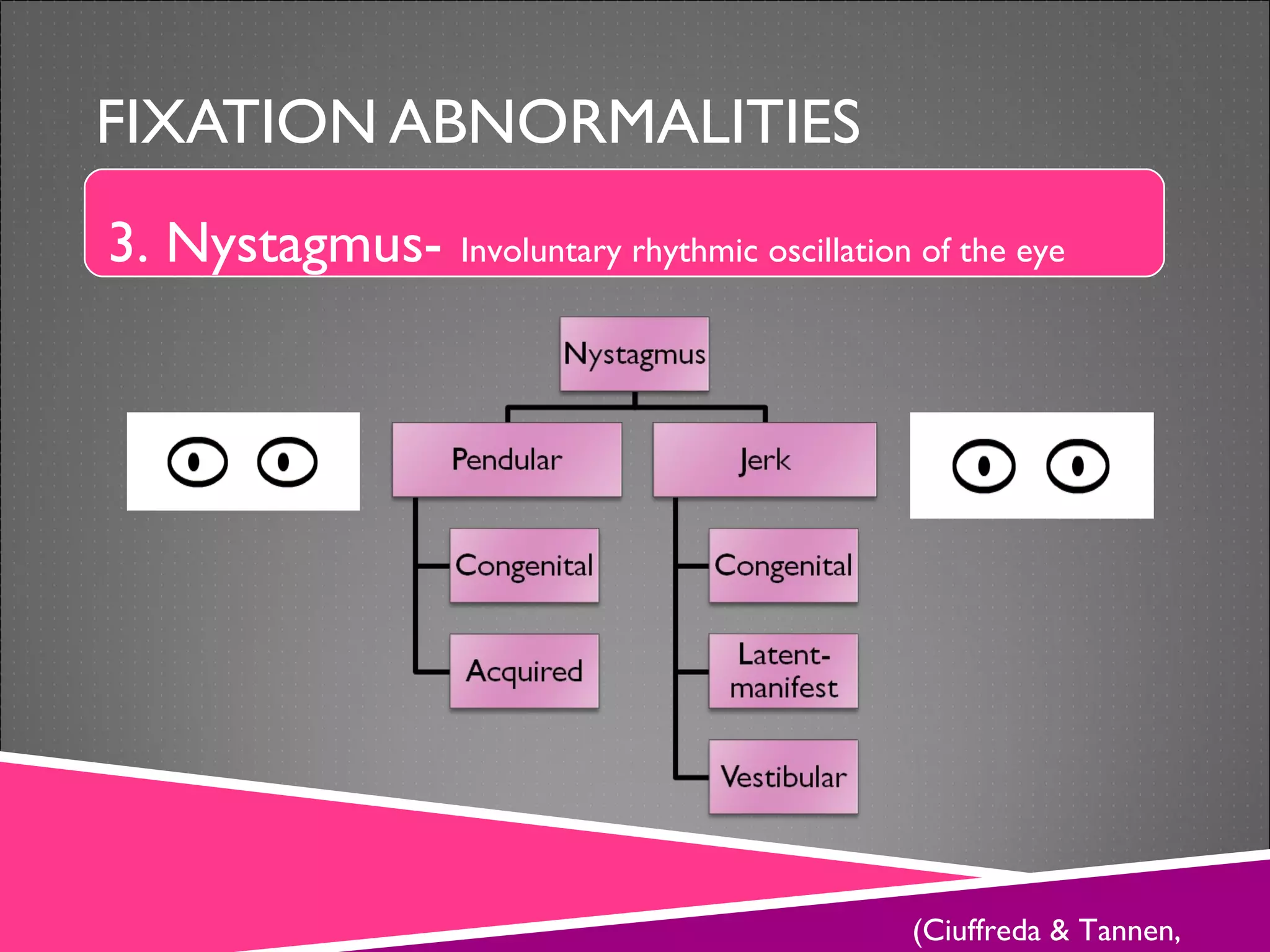 FIXATION ABNORMALITIES

3. Nystagmus- Involuntary rhythmic oscillation of the eye

Nystagmus

Pendular

Congenital

Acquired

Jerk

Congenital

Latent-manifest

Vestibular

(Ciuffreda & Tannen,